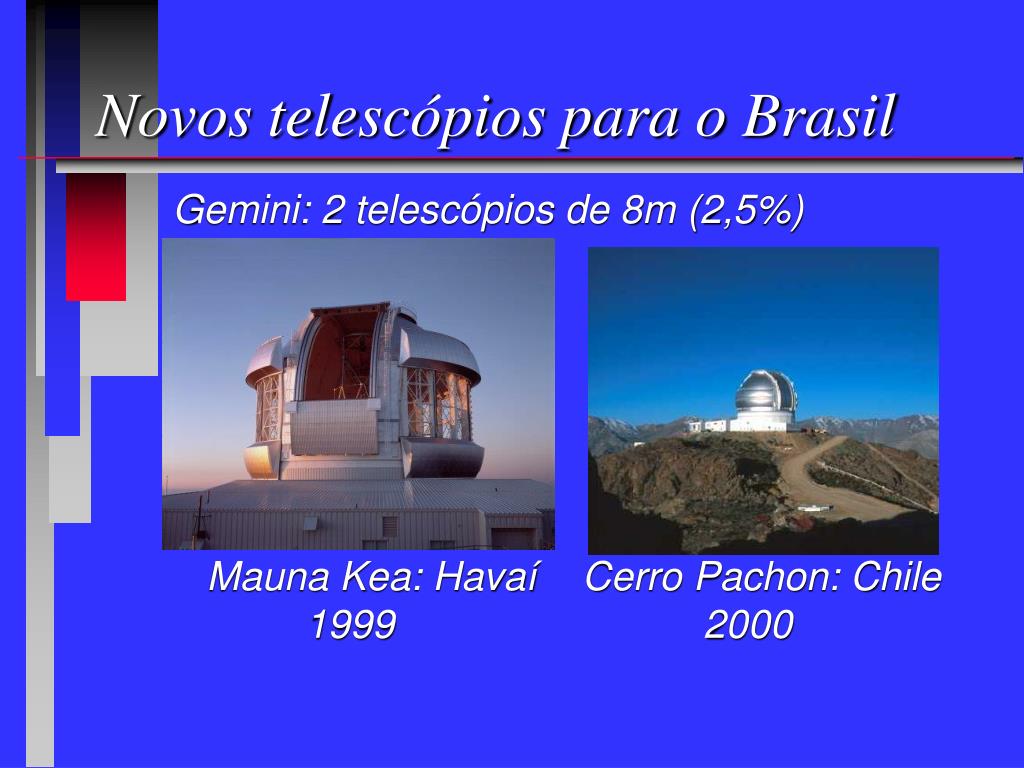 Novos telescópios para o Brasil

Gemini: 2 telescópios de 8m (2,5%)

Mauna Kea: Havaí
1999

Cerro Pachon: Chile
2000